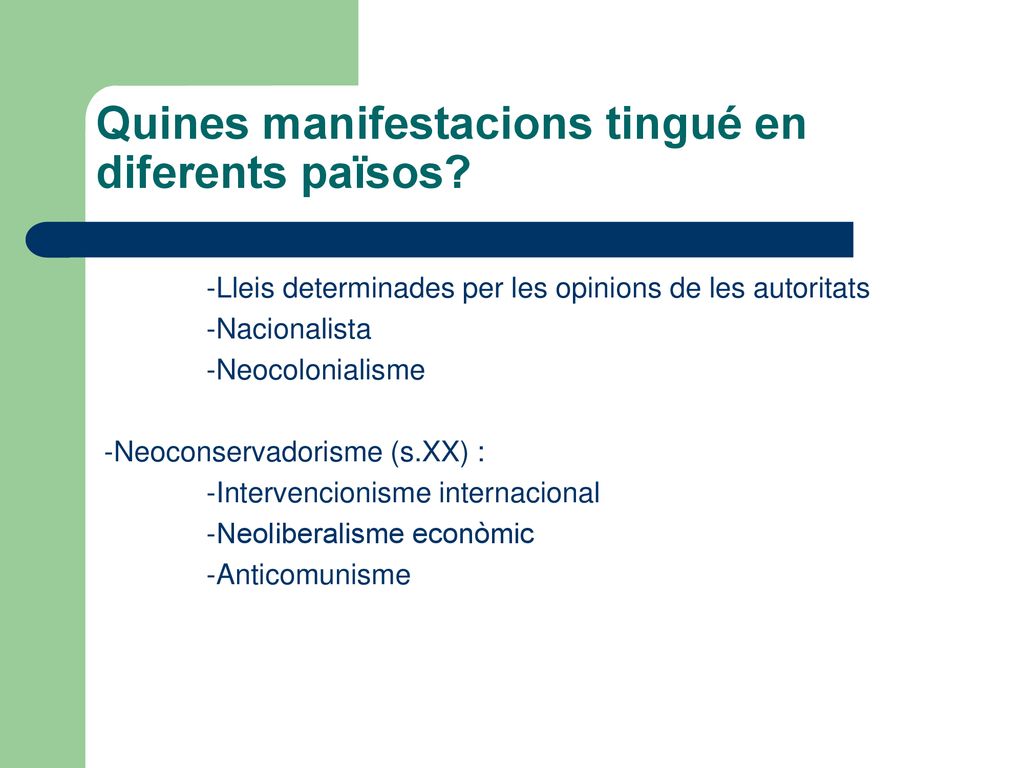 Quines manifestacions tingué en diferents països?

-Lleis determinades per les opinions de les autoritats
-Nacionalista
-Neocolonialisme

-Neoconservadorisme (s.XX) :
-Intervencionisme internacional
-Neoliberalisme econòmic
-Anticomunisme